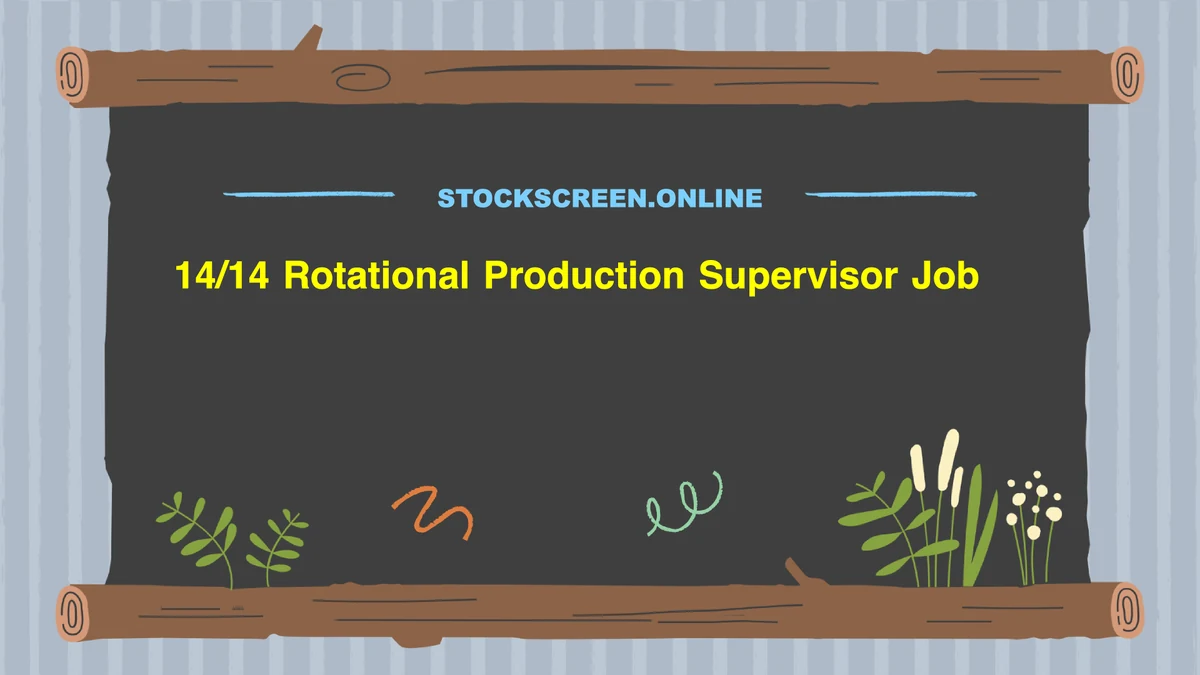 STOCKSCREEN.ONLINE

14/14 Rotational Production Supervisor Job